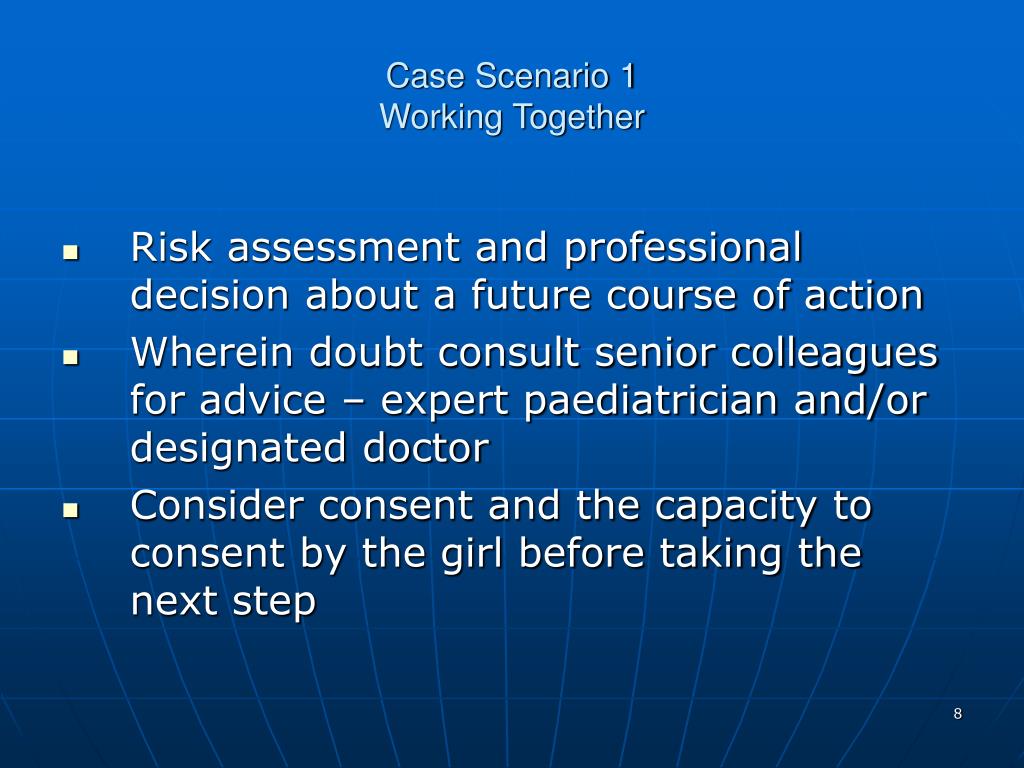 Case Scenario 1
Working Together

- Risk assessment and professional decision about a future course of action
- Wherein doubt consult senior colleagues for advice – expert paediatrician and/or designated doctor
- Consider consent and the capacity to consent by the girl before taking the next step

8